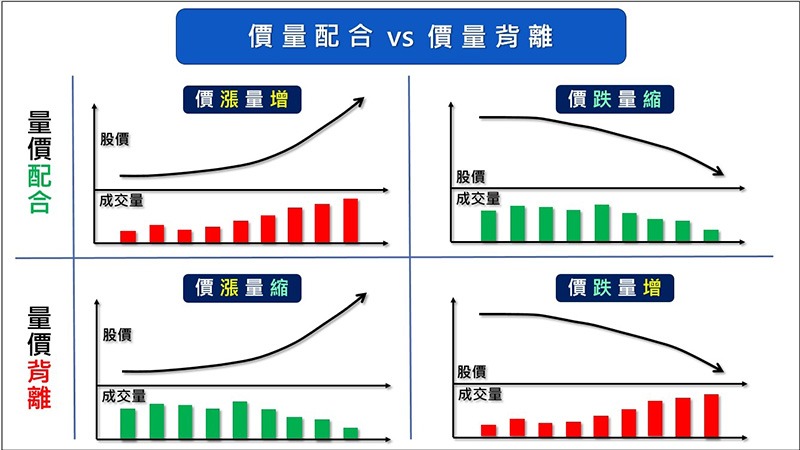 價量配合 vs 價量背離

量價配合

價漲量增

股價

成交量

價跌量縮

股價

成交量

量價背離

價漲量縮

股價

成交量

價跌量增

股價

成交量